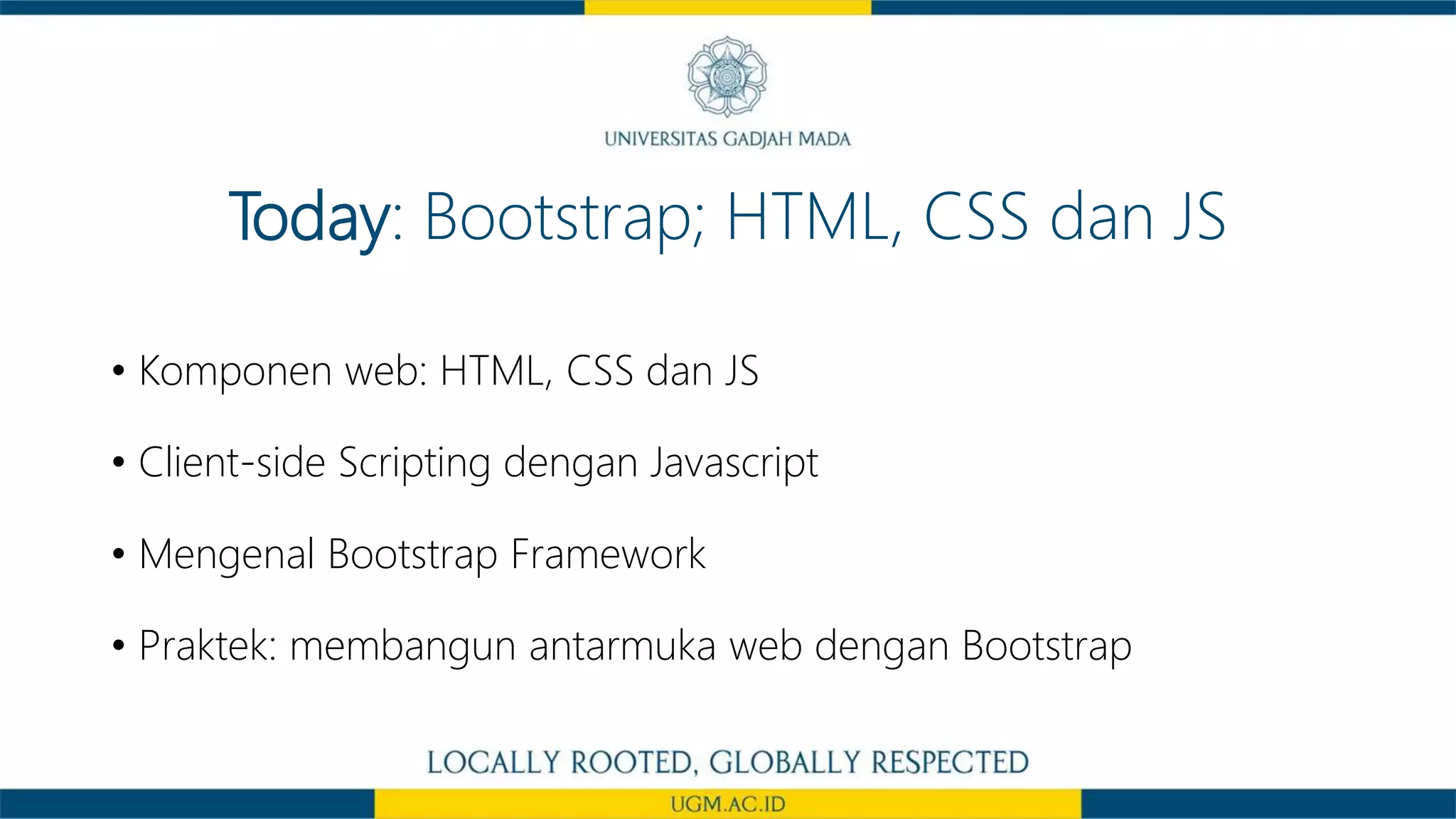 UNIVERSITAS GADJAH MADA

Today: Bootstrap; HTML, CSS dan JS

• Komponen web: HTML, CSS dan JS

• Client-side Scripting dengan Javascript

• Mengenal Bootstrap Framework

• Praktek: membangun antarmuka web dengan Bootstrap

LOCALLY ROOTED, GLOBALLY RESPECTED

UGM.AC.ID